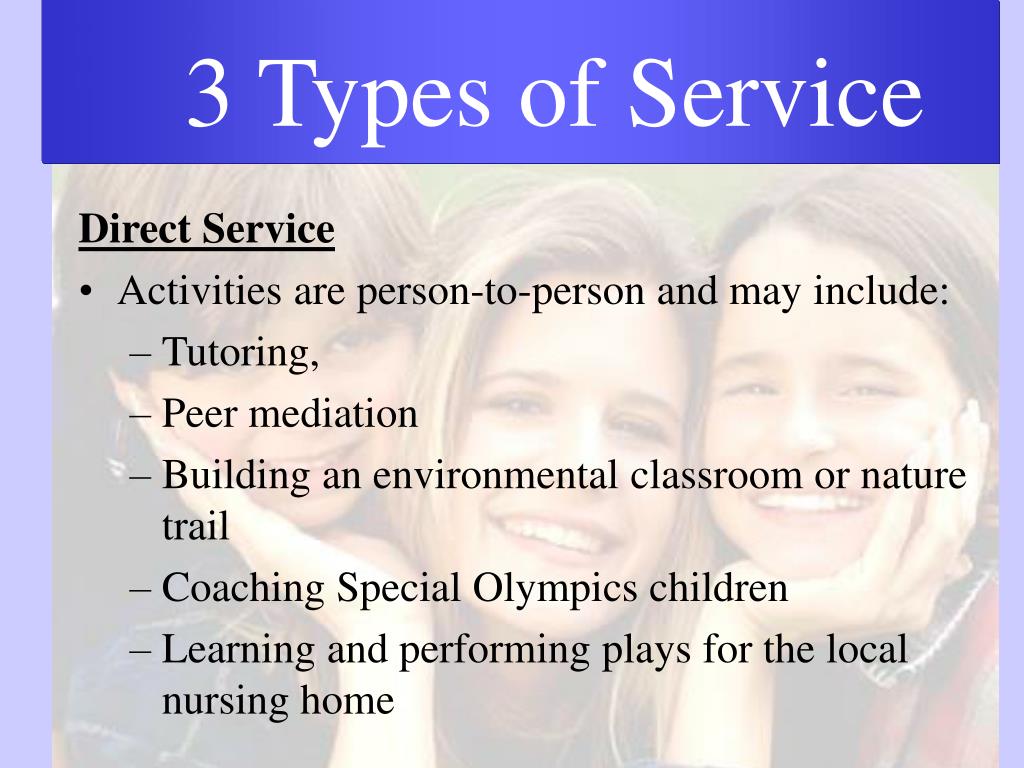 3 Types of Service

Direct Service

• Activities are person-to-person and may include:
– Tutoring,
– Peer mediation
– Building an environmental classroom or nature trail
– Coaching Special Olympics children
– Learning and performing plays for the local nursing home